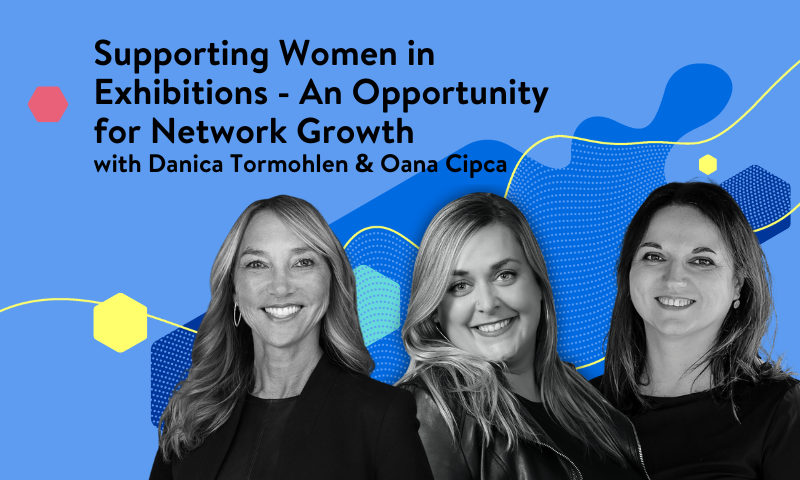 Supporting Women in Exhibitions - An Opportunity for Network Growth
with Danica Tormohlen & Oana Cipca